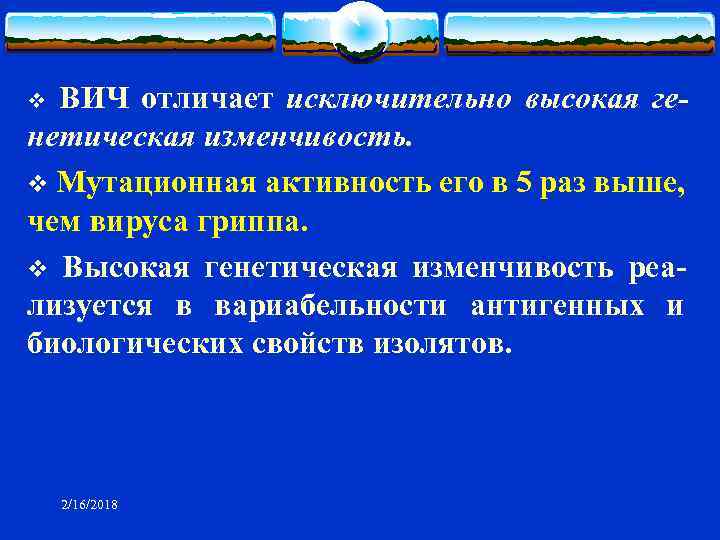 ❖ ВИЧ отличает исключительно высокая генетическая изменчивость.

❖ Мутационная активность его в 5 раз выше, чем вируса гриппа.

❖ Высокая генетическая изменчивость реализуется в вариабельности антигенных и биологических свойств изолятов.

2/16/2018